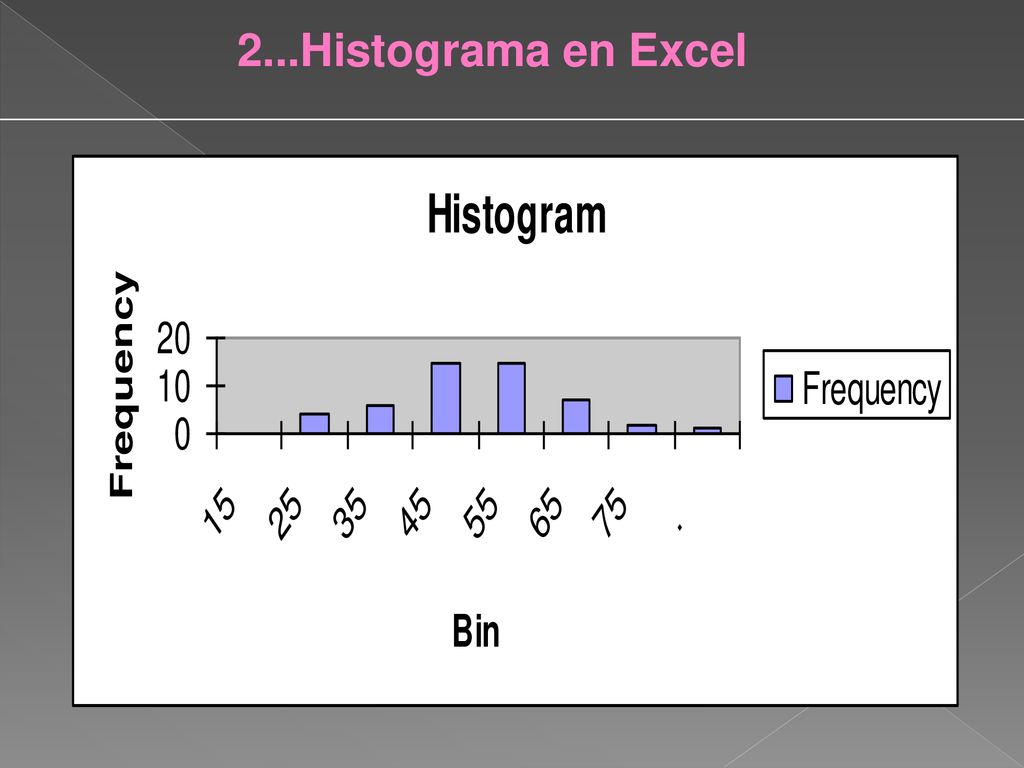 2...Histograma en Excel

Histogram

Frequency

20
10
0

15
25
35
45
55
65
75
.

Bin

Frequency